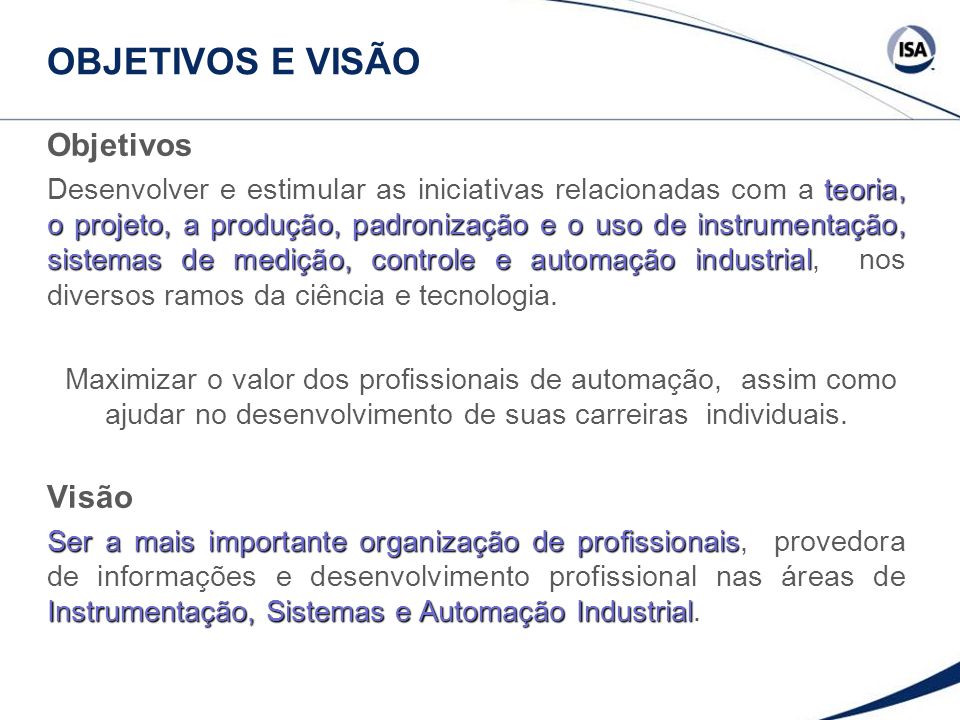 OBJETIVOS E VISÃO

ISA

Objetivos

Desenvolver e estimular as iniciativas relacionadas com a teoria, o projeto, a produção, padronização e o uso de instrumentação, sistemas de medição, controle e automação industrial, nos diversos ramos da ciência e tecnologia.

Maximizar o valor dos profissionais de automação, assim como ajudar no desenvolvimento de suas carreiras individuais.

Visão

Ser a mais importante organização de profissionais, provedora de informações e desenvolvimento profissional nas áreas de Instrumentação, Sistemas e Automação Industrial.